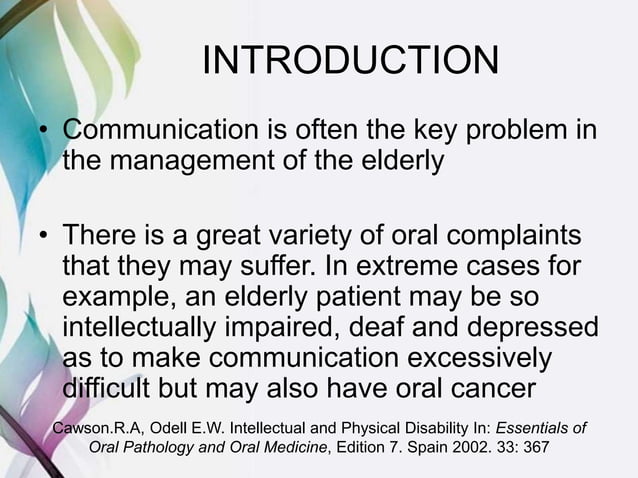 INTRODUCTION

• Communication is often the key problem in the management of the elderly

• There is a great variety of oral complaints that they may suffer. In extreme cases for example, an elderly patient may be so intellectually impaired, deaf and depressed as to make communication excessively difficult but may also have oral cancer

Cawson.R.A, Odell E.W. Intellectual and Physical Disability In: Essentials of Oral Pathology and Oral Medicine, Edition 7. Spain 2002. 33: 367